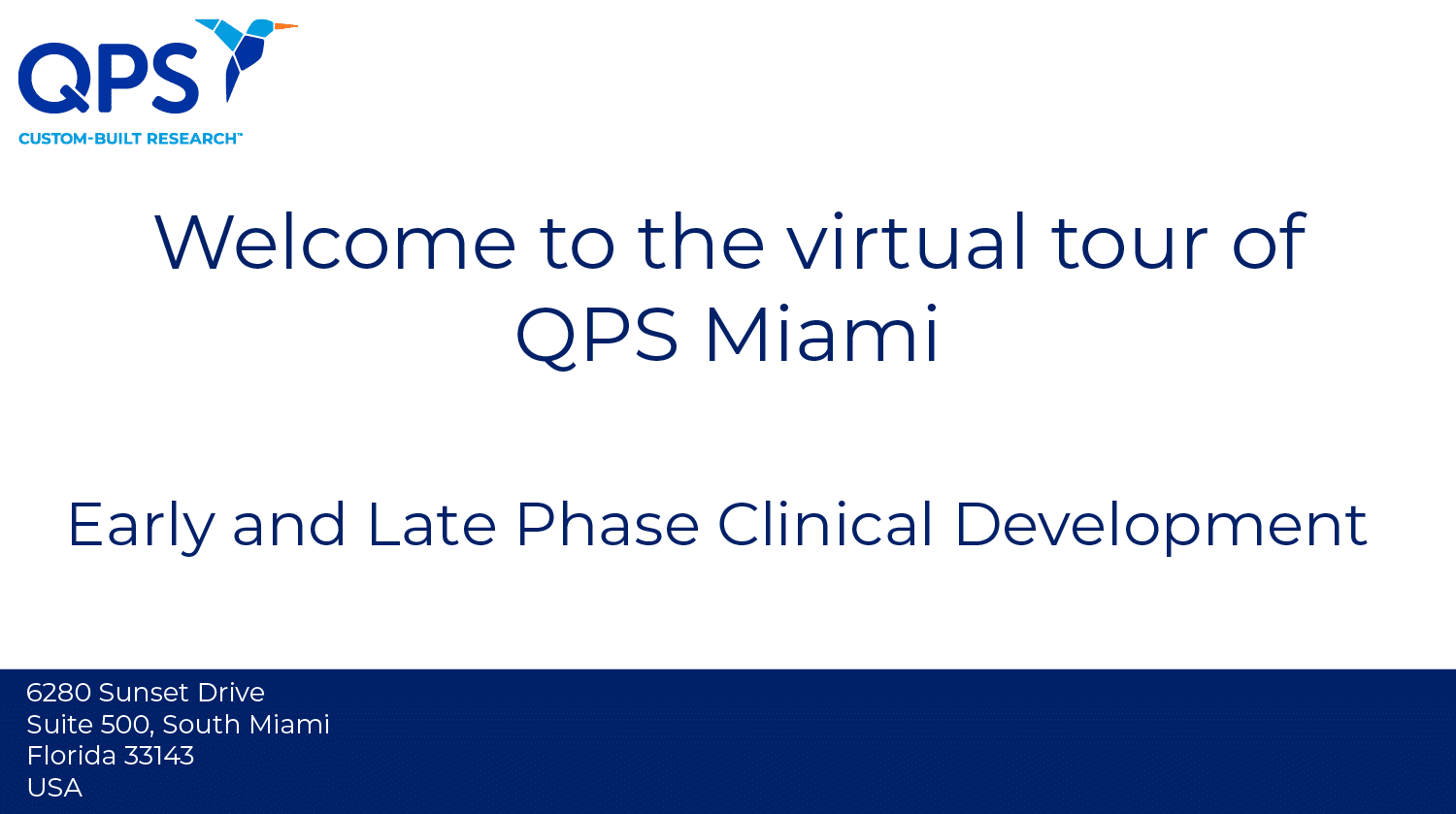 QPS
CUSTOM-BUILT RESEARCH™

Welcome to the virtual tour of QPS Miami

Early and Late Phase Clinical Development

6280 Sunset Drive
Suite 500, South Miami
Florida 33143
USA